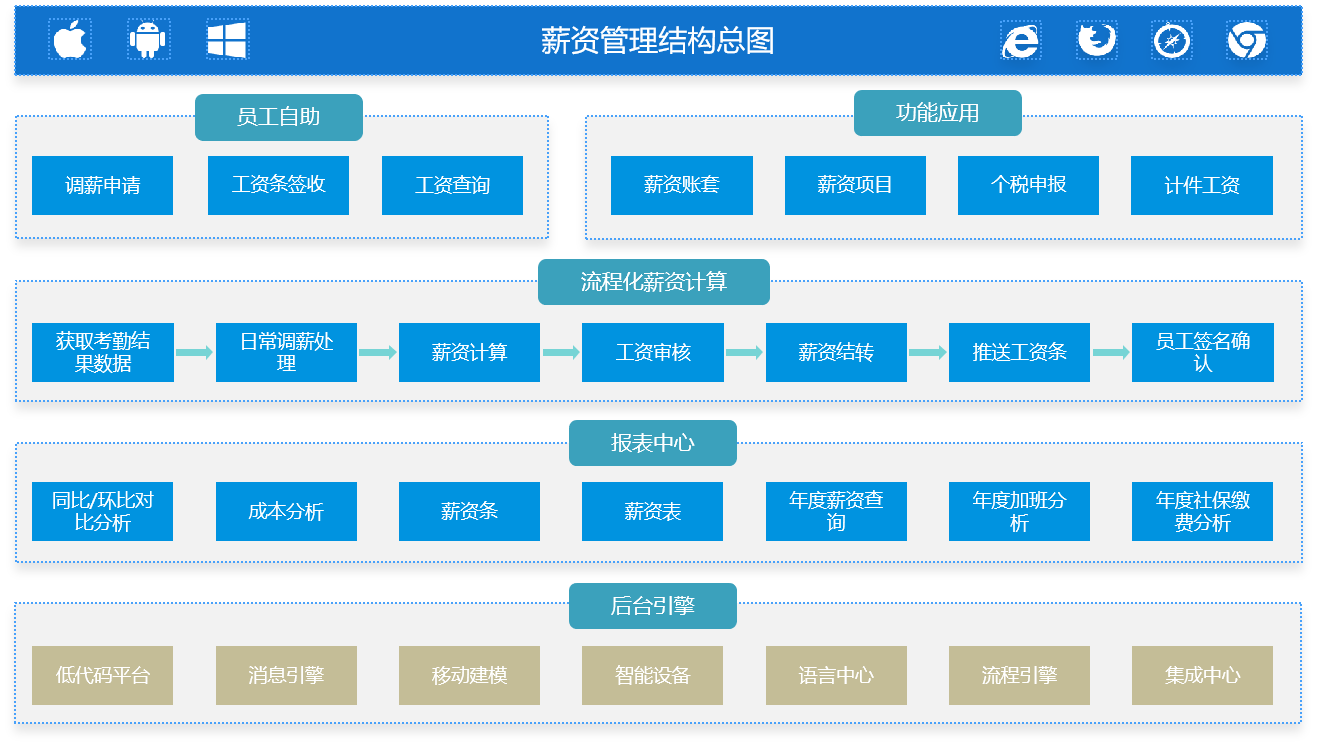 薪资管理结构总图

员工自助

调薪申请　工资条签收　工资查询

功能应用

薪资账套　薪资项目　个税申报　计件工资

流程化薪资计算

获取考勤结果数据　日常调薪处理　薪资计算　工资审核　薪资结转　推送工资条　员工签名确认

报表中心

同比/环比对比分析　成本分析　薪资条　薪资表　年度薪资查询　年度加班分析　年度社保缴费分析

后台引擎

低代码平台　消息引擎　移动建模　智能设备　语言中心　流程引擎　集成中心